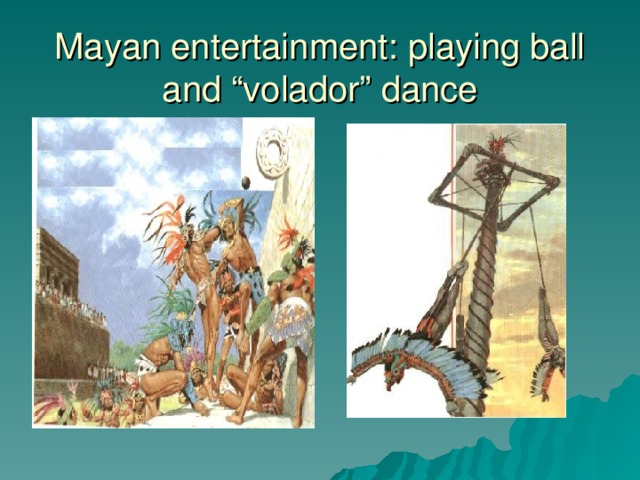 Mayan entertainment: playing ball and “volador” dance